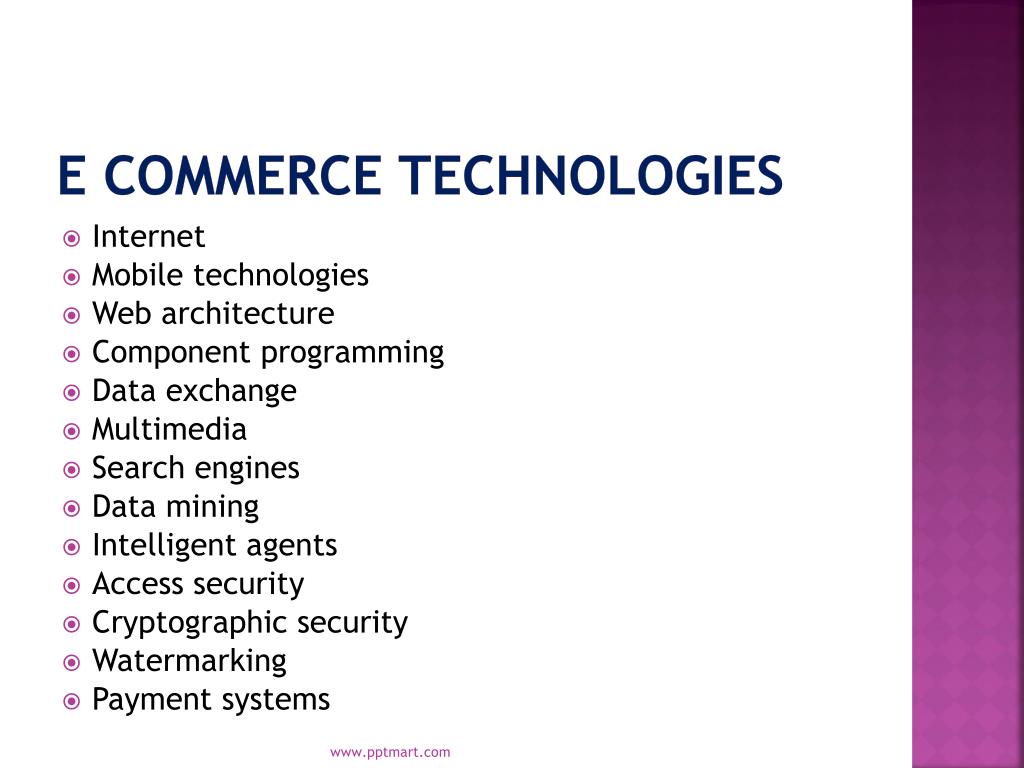 E COMMERCE TECHNOLOGIES

- Internet
- Mobile technologies
- Web architecture
- Component programming
- Data exchange
- Multimedia
- Search engines
- Data mining
- Intelligent agents
- Access security
- Cryptographic security
- Watermarking
- Payment systems

www.pptmart.com